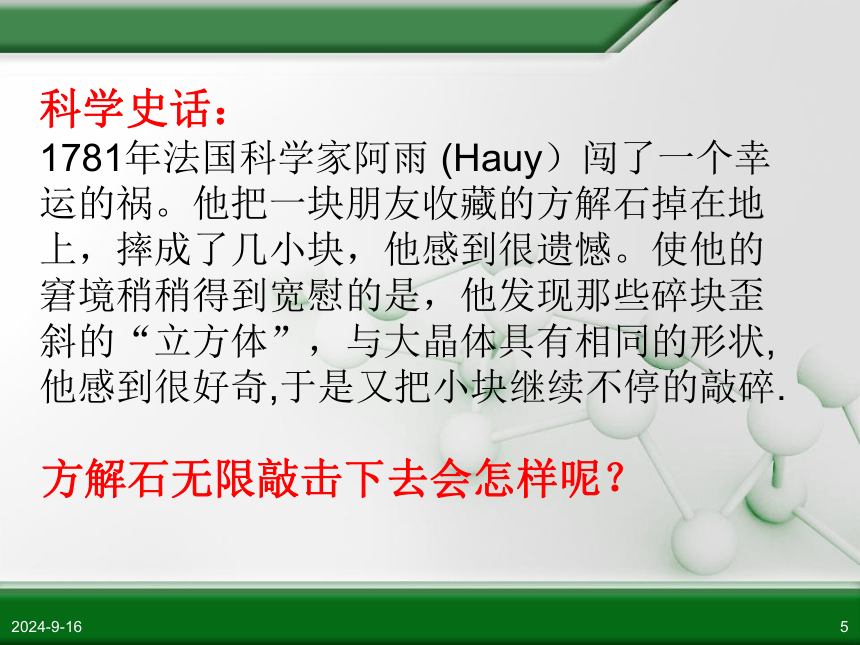 科学史话：

1781年法国科学家阿雨 (Hauy）闯了一个幸运的祸。他把一块朋友收藏的方解石掉在地上，摔成了几小块，他感到很遗憾。使他的窘境稍稍得到宽慰的是，他发现那些碎块歪斜的“立方体”，与大晶体具有相同的形状,他感到很好奇,于是又把小块继续不停的敲碎.

方解石无限敲击下去会怎样呢？

2024-9-16

5